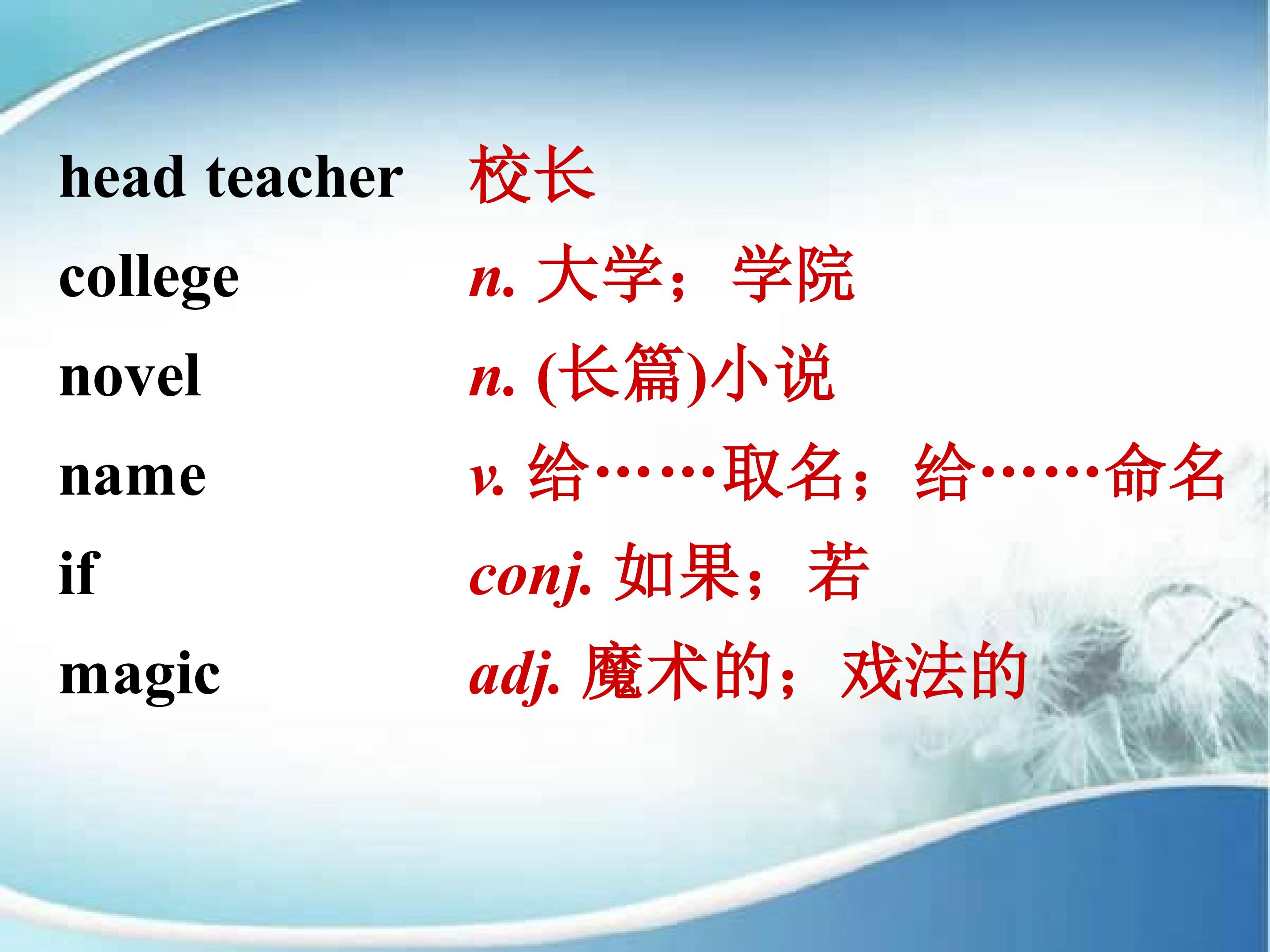 head teacher 校长
college n. 大学；学院
novel n. (长篇)小说
name v. 给……取名；给……命名
if conj. 如果；若
magic adj. 魔术的；戏法的